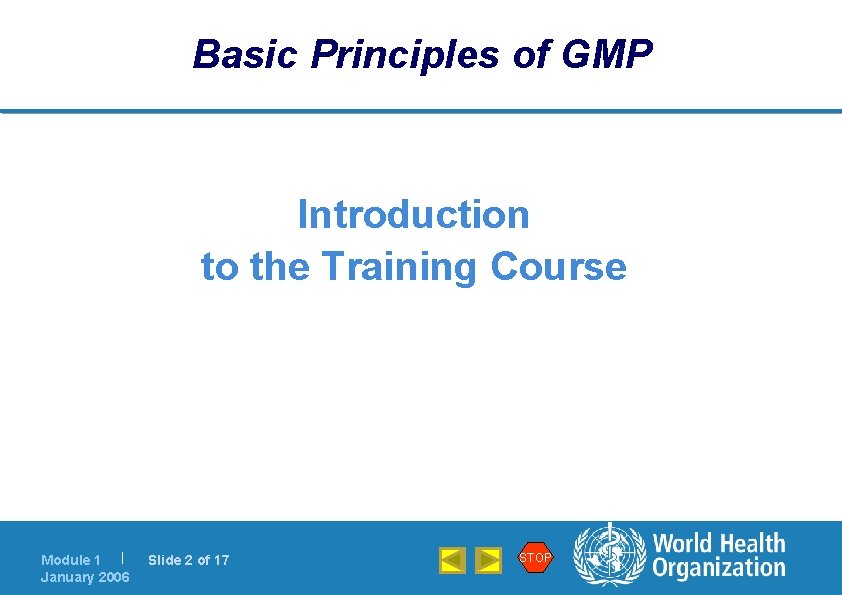 Basic Principles of GMP

Introduction
to the Training Course

Module 1 | Slide 2 of 17
January 2006

STOP

World Health
Organization